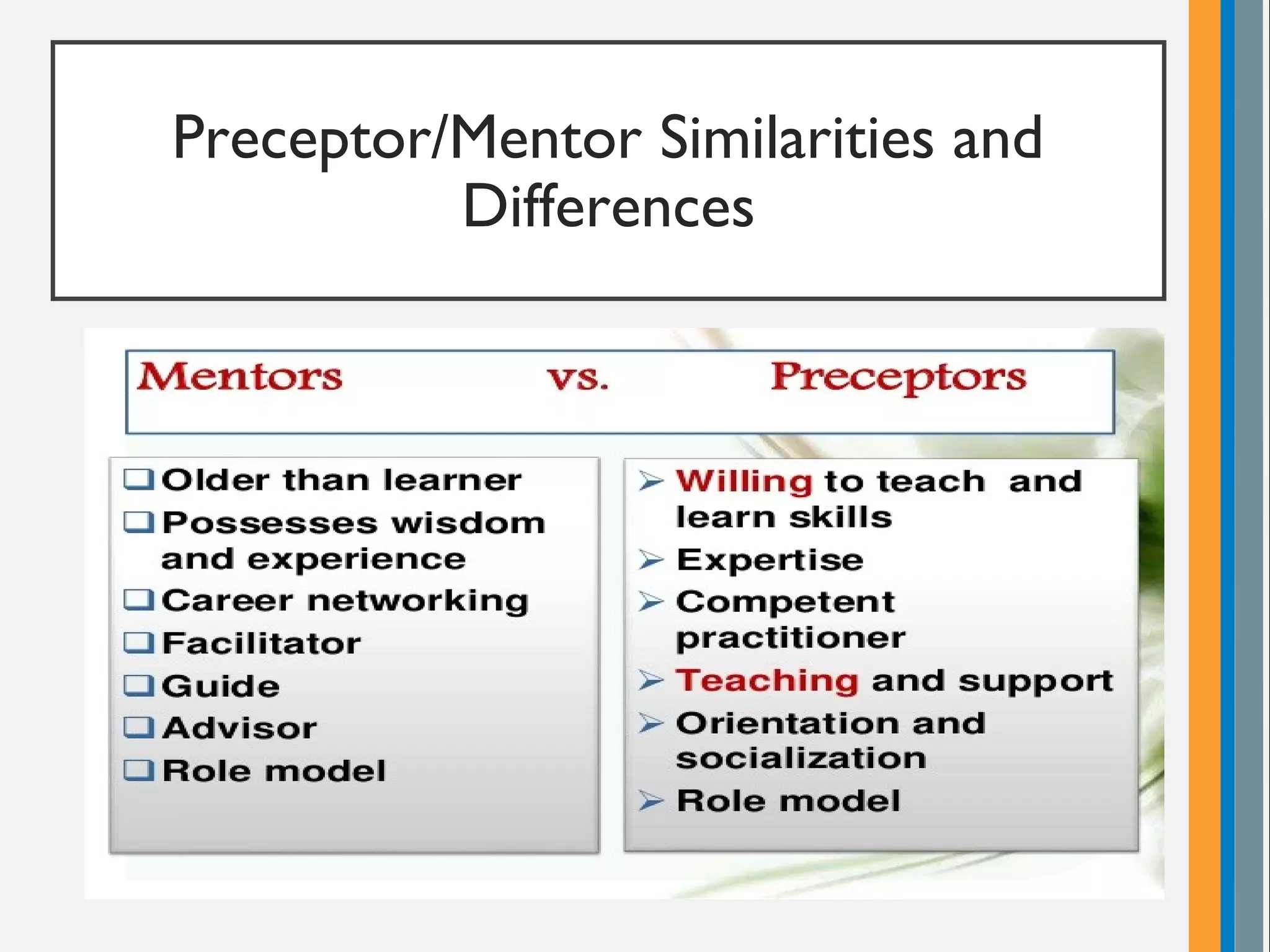 Preceptor/Mentor Similarities and Differences

Mentors vs. Preceptors

❑ Older than learner
❑ Possesses wisdom and experience
❑ Career networking
❑ Facilitator
❑ Guide
❑ Advisor
❑ Role model

➢ Willing to teach and learn skills
➢ Expertise
➢ Competent practitioner
➢ Teaching and support
➢ Orientation and socialization
➢ Role model